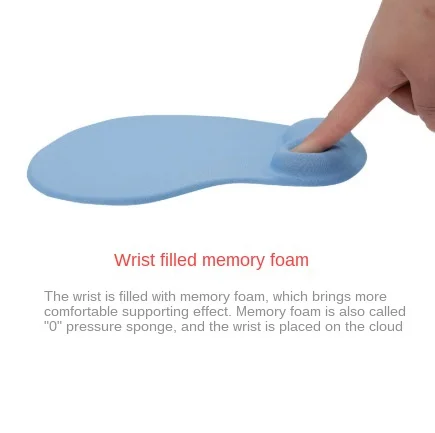 Wrist filled memory foam

The wrist is filled with memory foam, which brings more comfortable supporting effect. Memory foam is also called "0" pressure sponge, and the wrist is placed on the cloud